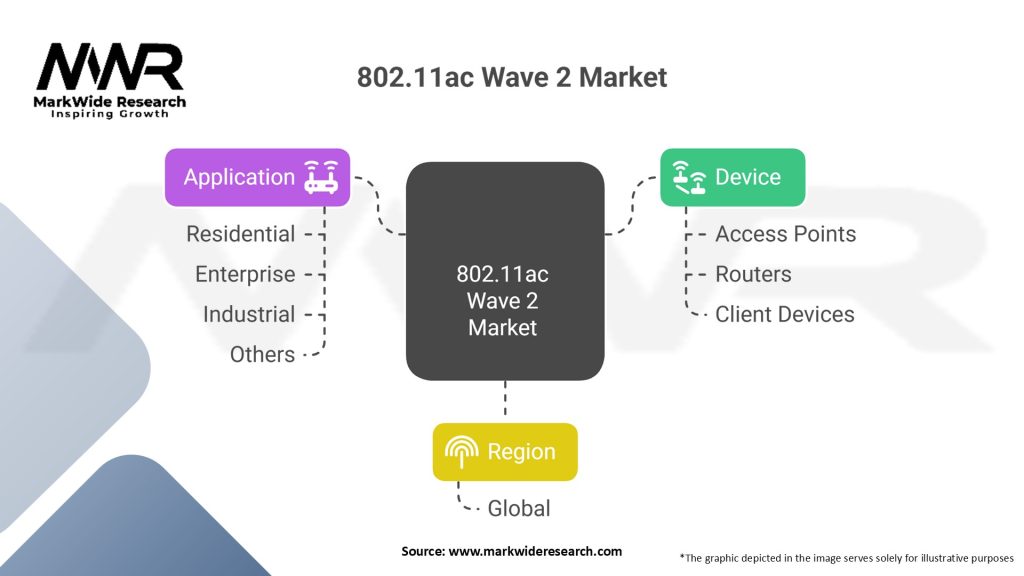 MWR
MarkWide Research
Inspiring Growth

802.11ac Wave 2 Market

Application
Residential
Enterprise
Industrial
Others

802.11ac Wave 2 Market

Device
Access Points
Routers
Client Devices

Region
Global

Source: www.markwideresearch.com

*The graphic depicted in the image serves solely for illustrative purposes